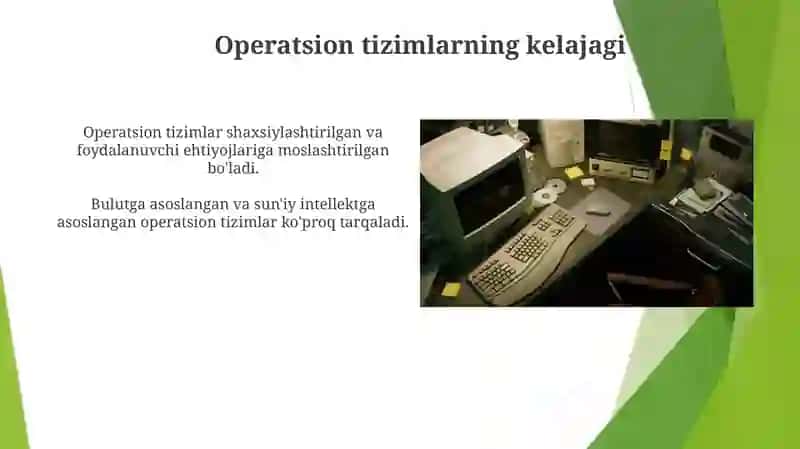 Operatsion tizimlarning kelajagi

Operatsion tizimlar shaxsiylashtirilgan va foydalanuvchi ehtiyojlariga moslashtirilgan bo'ladi.

Bulutga asoslangan va sun'iy intellektga asoslangan operatsion tizimlar ko'proq tarqaladi.